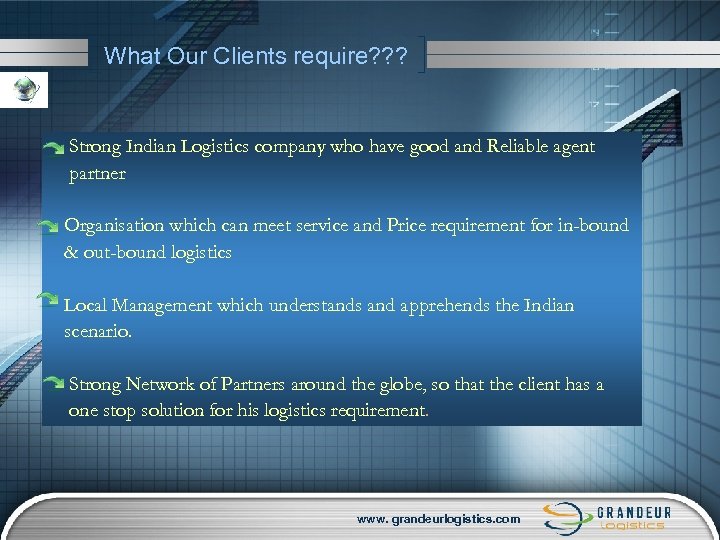 What Our Clients require???

Strong Indian Logistics company who have good and Reliable agent partner

Organisation which can meet service and Price requirement for in-bound & out-bound logistics

Local Management which understands and apprehends the Indian scenario.

Strong Network of Partners around the globe, so that the client has a one stop solution for his logistics requirement.

www. grandeurlogistics.com

GRANDEUR Logistics